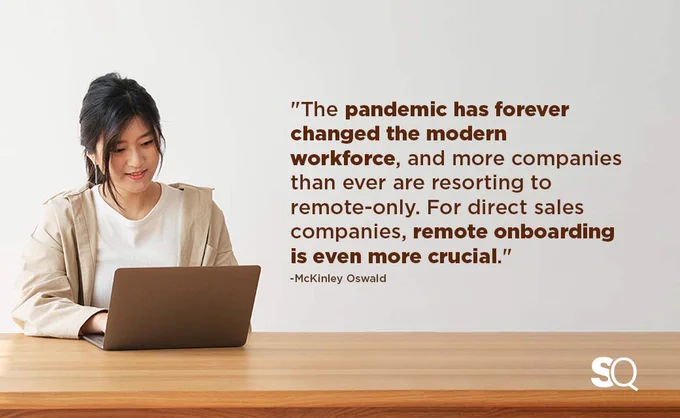 "The pandemic has forever changed the modern workforce, and more companies than ever are resorting to remote-only. For direct sales companies, remote onboarding is even more crucial."

-McKinley Oswald

SQ